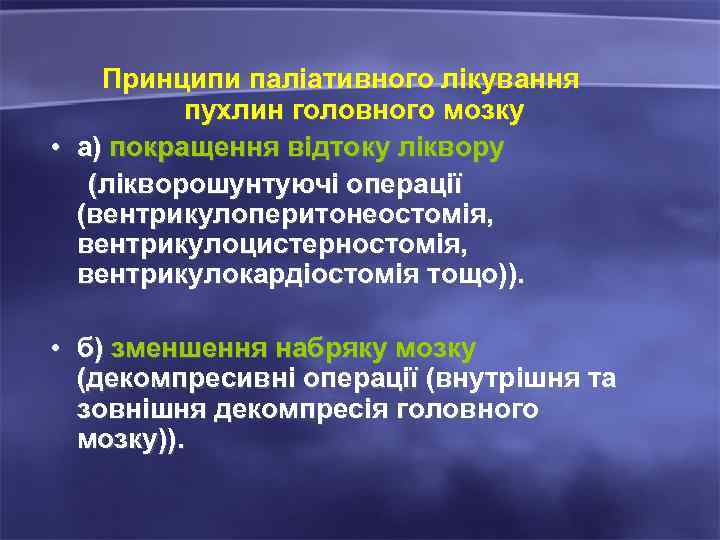 Принципи паліативного лікування пухлин головного мозку

• а) покращення відтоку ліквору
(лікворошунтуючі операції (вентрикулоперитонеостомія, вентрикулоцистерностомія, вентрикулокардіостомія тощо)).

• б) зменшення набряку мозку (декомпресивні операції (внутрішня та зовнішня декомпресія головного мозку)).